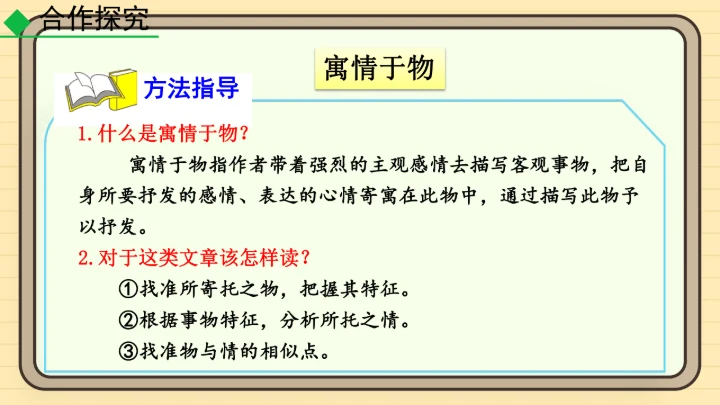 合作探究

寓情于物

方法指导

1. 什么是寓情于物？

寓情于物指作者带着强烈的主观感情去描写客观事物，把自身所要抒发的感情、表达的心情寄寓在此物中，通过描写此物予以抒发。

2. 对于这类文章该怎样读？

①找准所寄托之物，把握其特征。

②根据事物特征，分析所托之情。

③找准物与情的相似点。